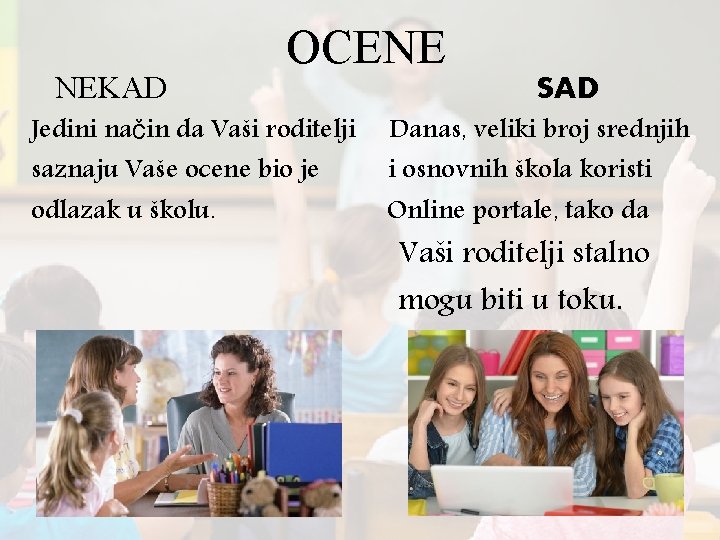 OCENE

NEKAD

Jedini način da Vaši roditelji saznaju Vaše ocene bio je odlazak u školu.

SAD

Danas, veliki broj srednjih i osnovnih škola koristi Online portale, tako da Vaši roditelji stalno mogu biti u toku.